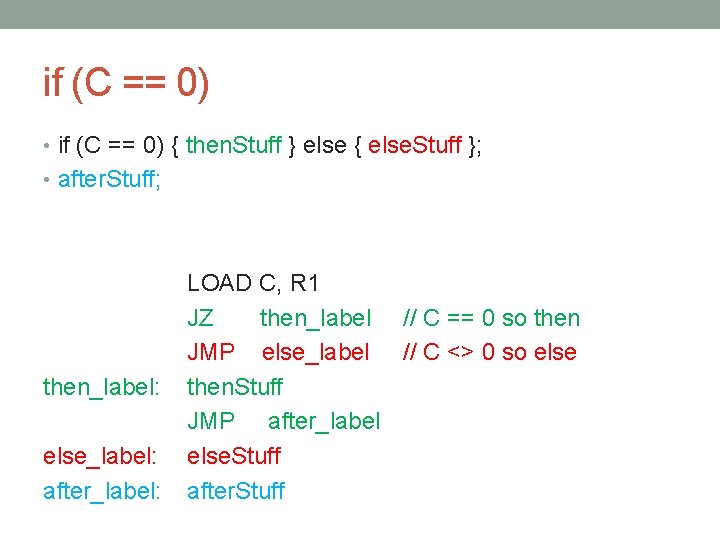 if (C == 0)

• if (C == 0) { thenStuff } else { elseStuff };
• afterStuff;

LOAD C, R1
JZ then_label // C == 0 so then
JMP else_label // C <> 0 so else
then_label: thenStuff
JMP after_label
else_label: elseStuff
after_label: afterStuff